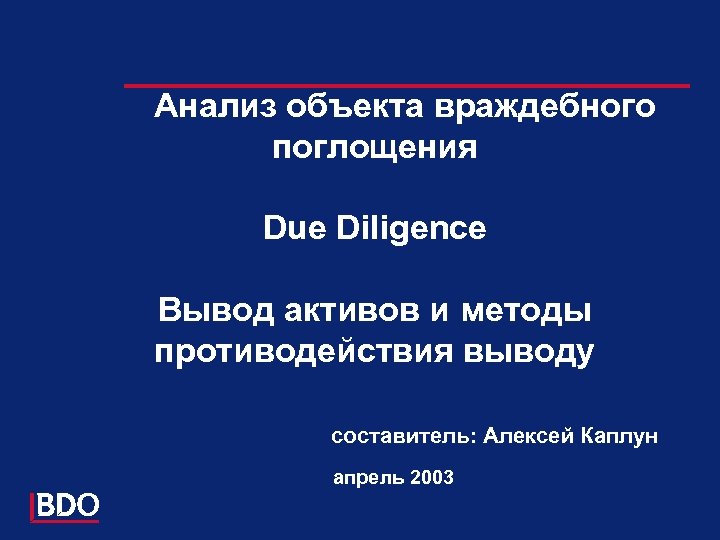 Анализ объекта враждебного поглощения

Due Diligence

Вывод активов и методы противодействия выводу

составитель: Алексей Каплун

апрель 2003

BDO